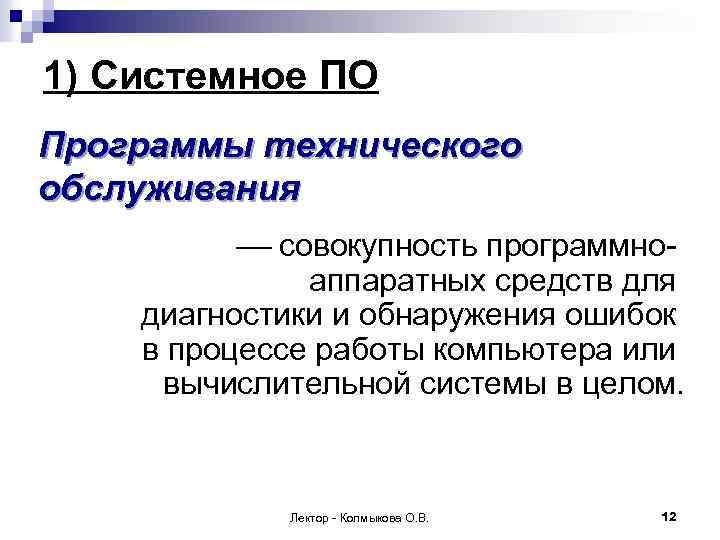 1) Системное ПО

Программы технического обслуживания

— совокупность программно-аппаратных средств для диагностики и обнаружения ошибок в процессе работы компьютера или вычислительной системы в целом.

Лектор - Колмыкова О.В.

12